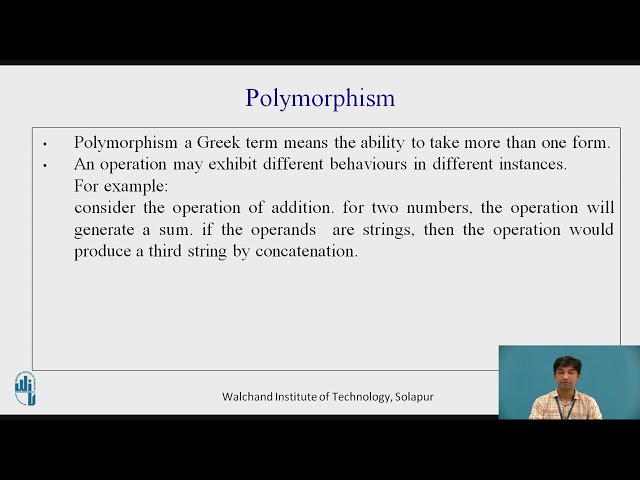 Polymorphism

• Polymorphism a Greek term means the ability to take more than one form.
• An operation may exhibit different behaviours in different instances.
For example:
consider the operation of addition. for two numbers, the operation will generate a sum. if the operands are strings, then the operation would produce a third string by concatenation.

Walchand Institute of Technology, Solapur